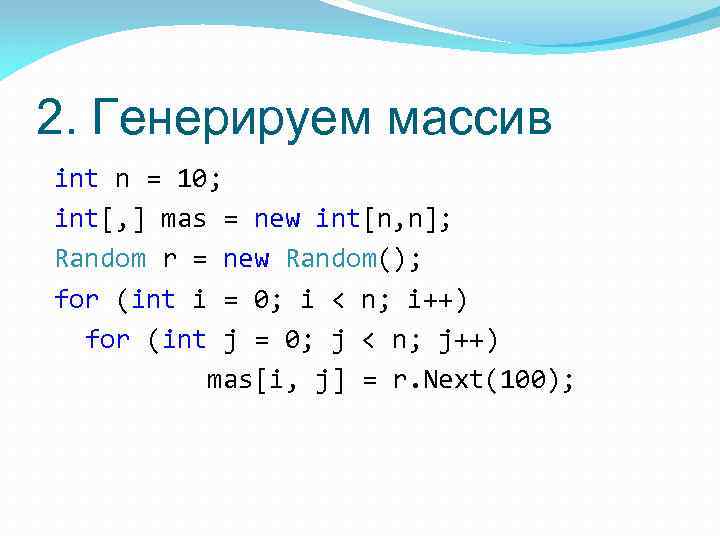 2. Генерируем массив

int n = 10;
int[,] mas = new int[n,n];
Random r = new Random();
for (int i = 0; i < n; i++)
  for (int j = 0; j < n; j++)
        mas[i, j] = r.Next(100);